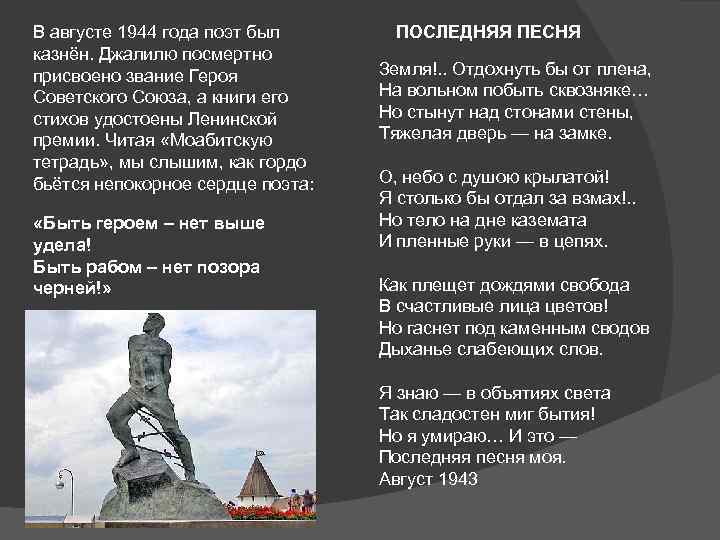 В августе 1944 года поэт был казнён. Джалилю посмертно присвоено звание Героя Советского Союза, а книги его стихов удостоены Ленинской премии. Читая «Моабитскую тетрадь», мы слышим, как гордо бьётся непокорное сердце поэта:

«Быть героем – нет выше удела!
Быть рабом – нет позора черней!»

ПОСЛЕДНЯЯ ПЕСНЯ

Земля!.. Отдохнуть бы от плена,
На вольном побыть сквозняке…
Но стынут над стонами стены,
Тяжелая дверь — на замке.

О, небо с душою крылатой!
Я столько бы отдал за взмах!..
Но тело на дне каземата
И пленные руки — в цепях.

Как плещет дождями свобода
В счастливые лица цветов!
Но гаснет под каменным сводов
Дыханье слабеющих слов.

Я знаю — в объятиях света
Так сладостен миг бытия!
Но я умираю… И это —
Последняя песня моя.
Август 1943